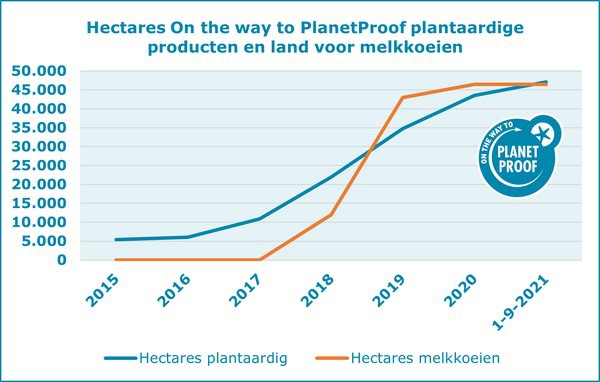 Hectares On the way to PlanetProof plantaardige producten en land voor melkkoeien

50.000
45.000
40.000
35.000
30.000
25.000
20.000
15.000
10.000
5.000
0

ON THE WAY TO
PLANET PROOF

2015
2016
2017
2018
2019
2020
1-9-2021

Hectares plantaardig
Hectares melkkoeien